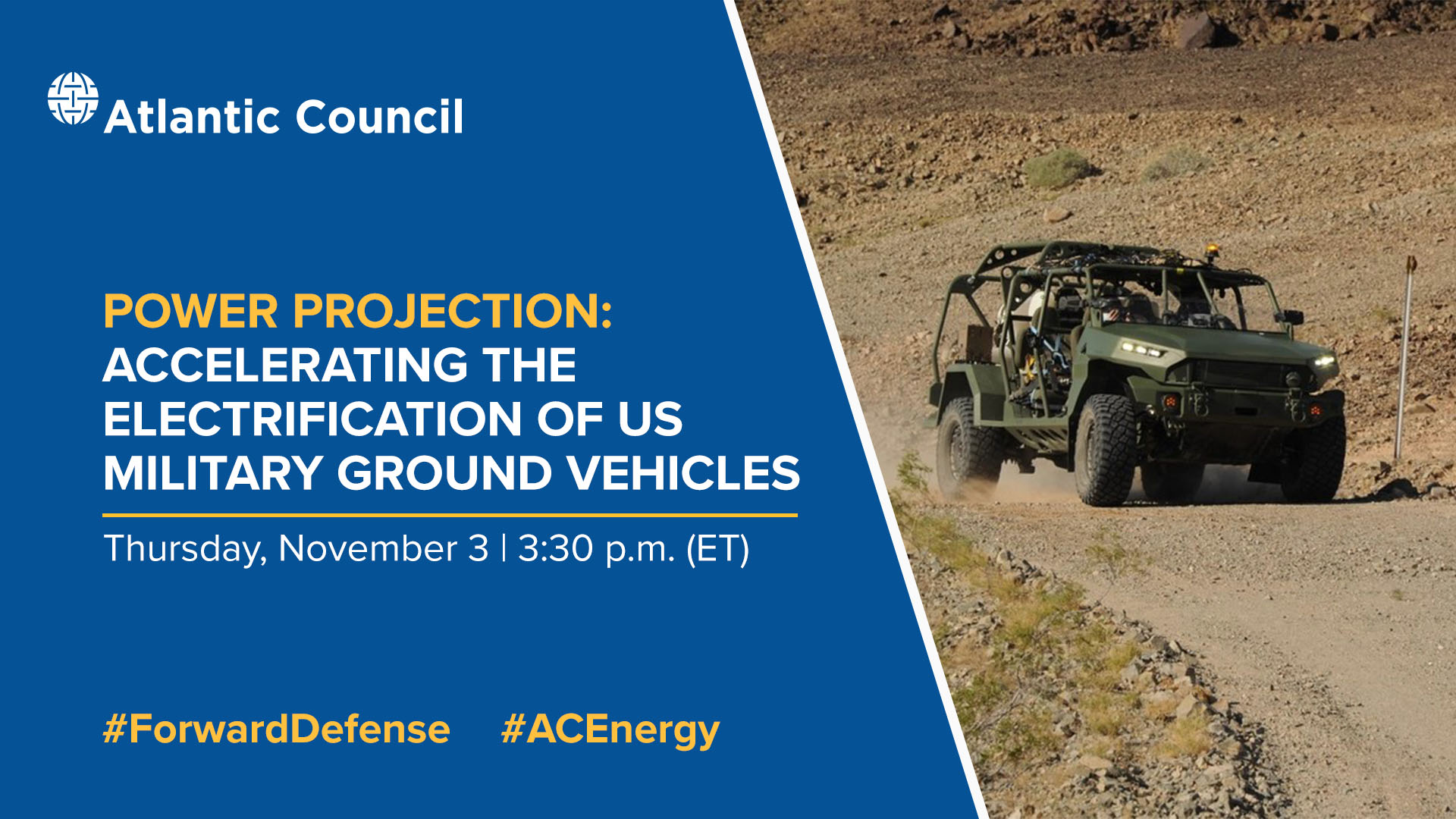 Atlantic Council

POWER PROJECTION: ACCELERATING THE ELECTRIFICATION OF US MILITARY GROUND VEHICLES

Thursday, November 3 | 3:30 p.m. (ET)

#ForwardDefense #ACEnergy